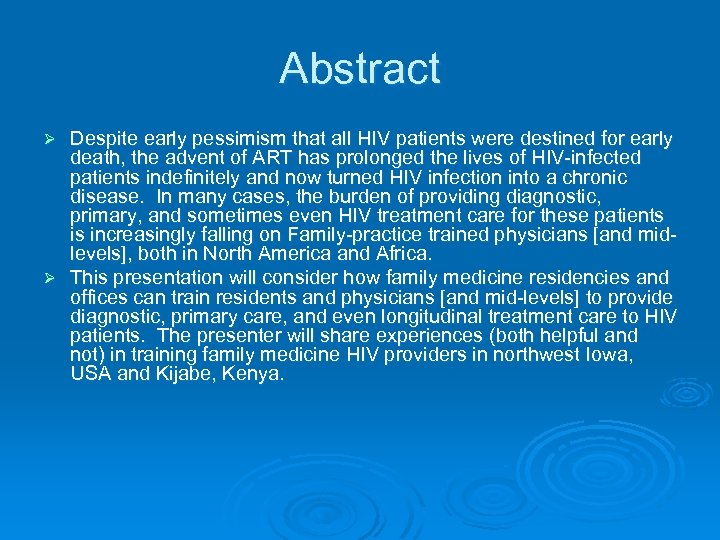 Abstract

➢ Despite early pessimism that all HIV patients were destined for early death, the advent of ART has prolonged the lives of HIV-infected patients indefinitely and now turned HIV infection into a chronic disease. In many cases, the burden of providing diagnostic, primary, and sometimes even HIV treatment care for these patients is increasingly falling on Family-practice trained physicians [and mid-levels], both in North America and Africa.

➢ This presentation will consider how family medicine residencies and offices can train residents and physicians [and mid-levels] to provide diagnostic, primary care, and even longitudinal treatment care to HIV patients. The presenter will share experiences (both helpful and not) in training family medicine HIV providers in northwest Iowa, USA and Kijabe, Kenya.